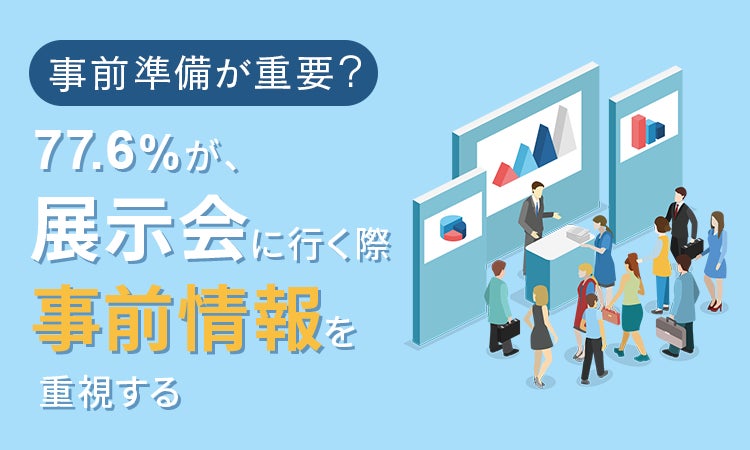 事前準備が重要？

77.6%が、
展示会に行く際
事前情報を
重視する